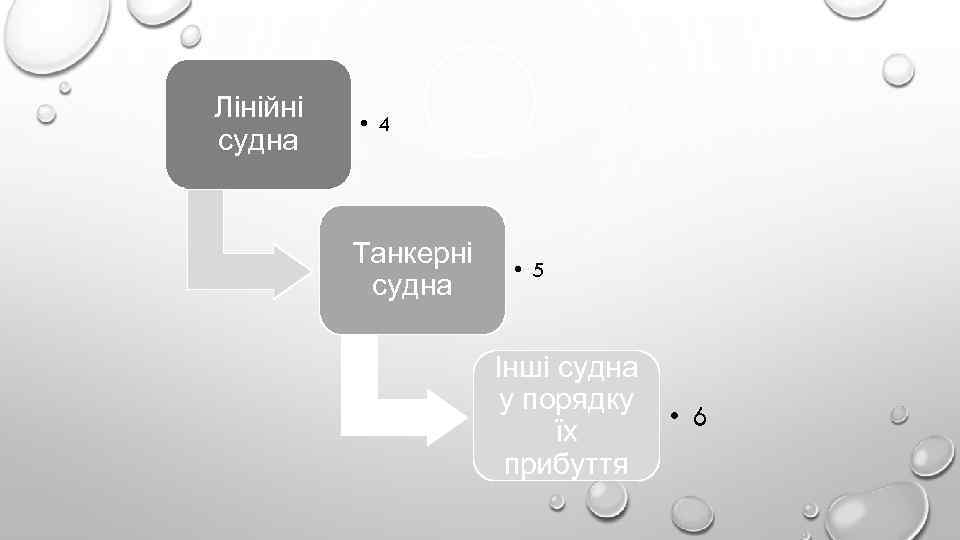 Лінійні судна

• 4

Танкерні судна

• 5

Інші судна у порядку їх прибуття

• 6